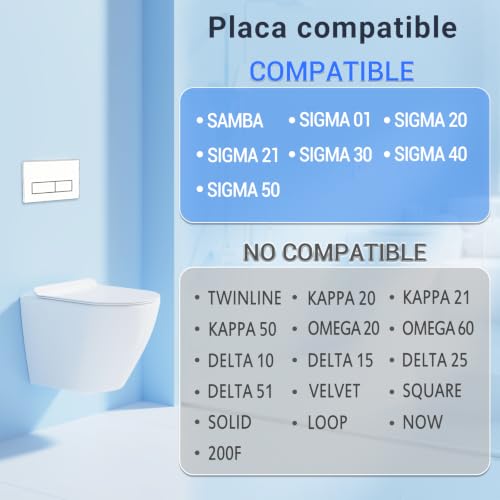 Placa compatible

COMPATIBLE

• SAMBA • SIGMA 01 • SIGMA 20
• SIGMA 21 • SIGMA 30 • SIGMA 40
• SIGMA 50

NO COMPATIBLE

• TWINLINE • KAPPA 20 • KAPPA 21
• KAPPA 50 • OMEGA 20 • OMEGA 60
• DELTA 10 • DELTA 15 • DELTA 25
• DELTA 51 • VELVET • SQUARE
• SOLID • LOOP • NOW
• 200F